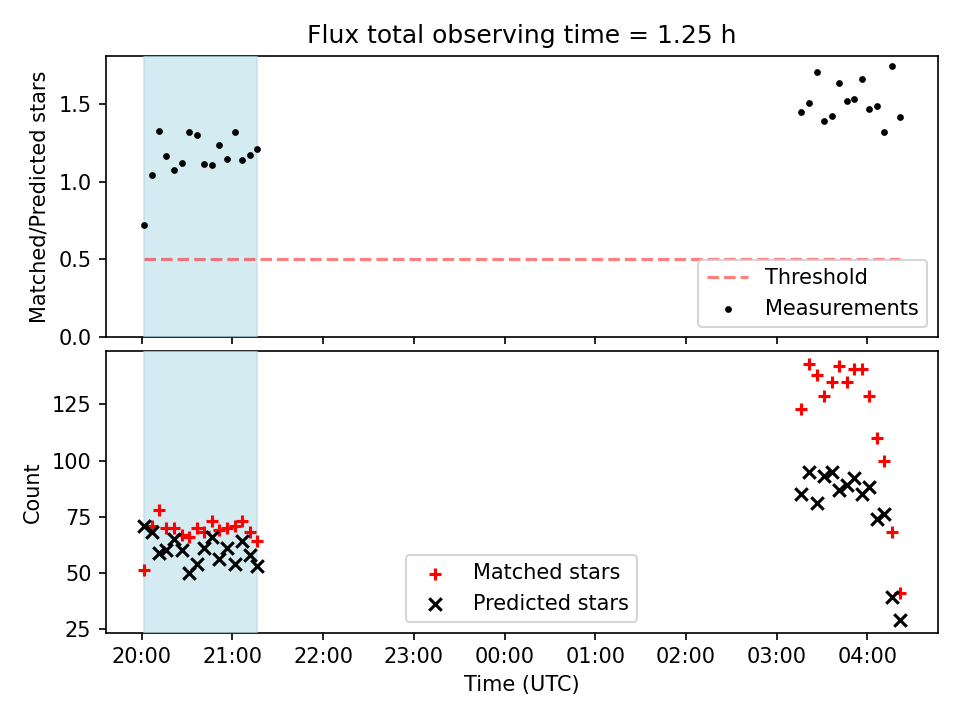 Flux total observing time = 1.25 h

Matched/Predicted stars

1.5
1.0
0.5
0.0

Threshold
Measurements

Count

125
100
75
50
25

Matched stars
Predicted stars

20:00 21:00 22:00 23:00 00:00 01:00 02:00 03:00 04:00

Time (UTC)